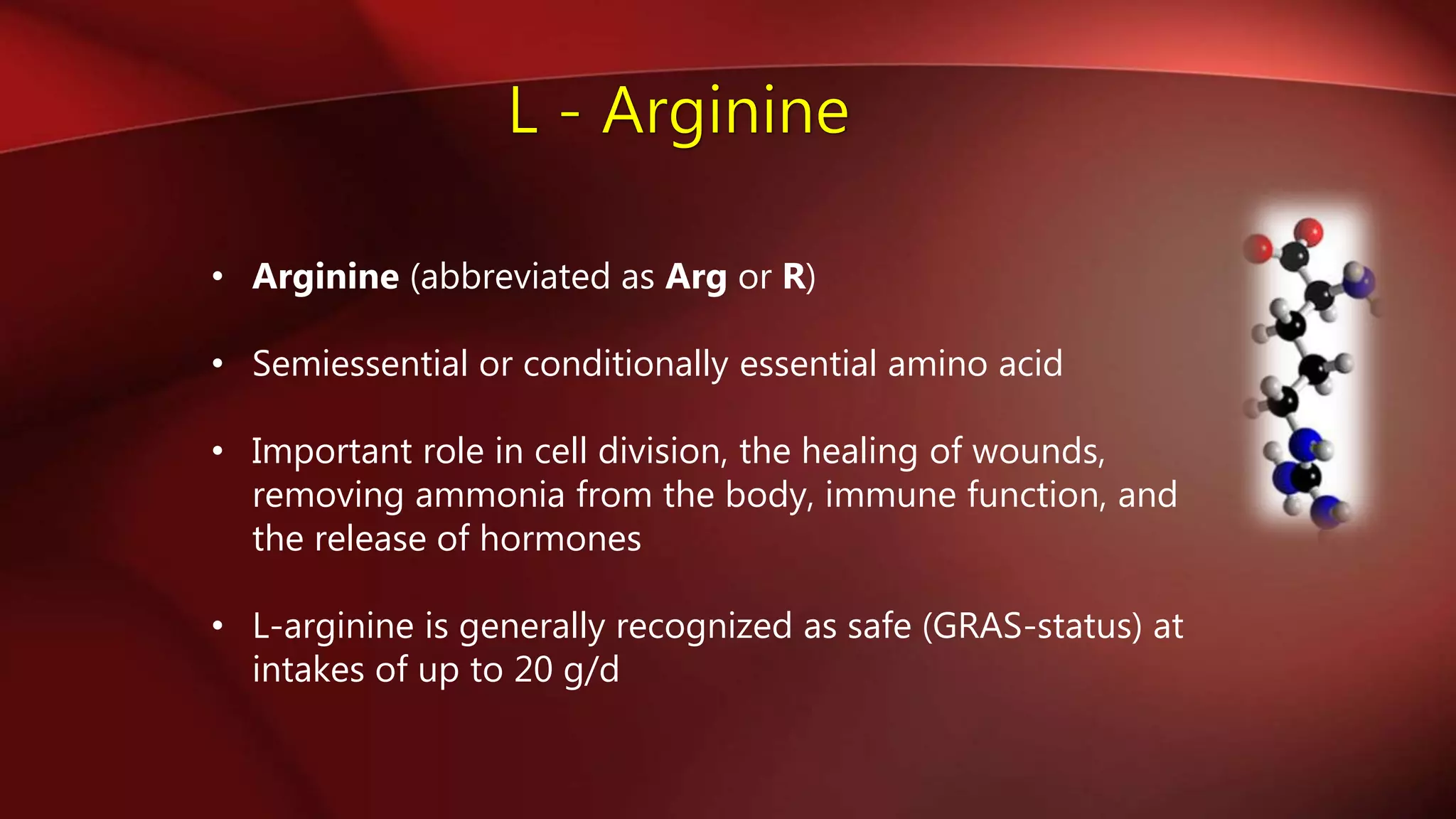 L - Arginine

• Arginine (abbreviated as Arg or R)

• Semiessential or conditionally essential amino acid

• Important role in cell division, the healing of wounds, removing ammonia from the body, immune function, and the release of hormones

• L-arginine is generally recognized as safe (GRAS-status) at intakes of up to 20 g/d